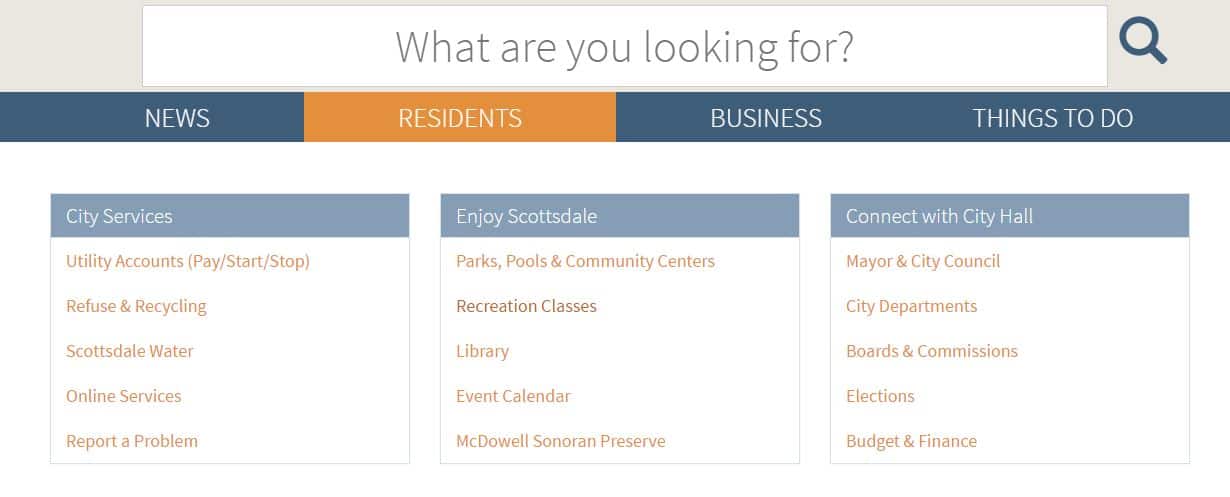 What are you looking for?

NEWS
RESIDENTS
BUSINESS
THINGS TO DO

City Services
Utility Accounts (Pay/Start/Stop)
Refuse & Recycling
Scottsdale Water
Online Services
Report a Problem

Enjoy Scottsdale
Parks, Pools & Community Centers
Recreation Classes
Library
Event Calendar
McDowell Sonoran Preserve

Connect with City Hall
Mayor & City Council
City Departments
Boards & Commissions
Elections
Budget & Finance